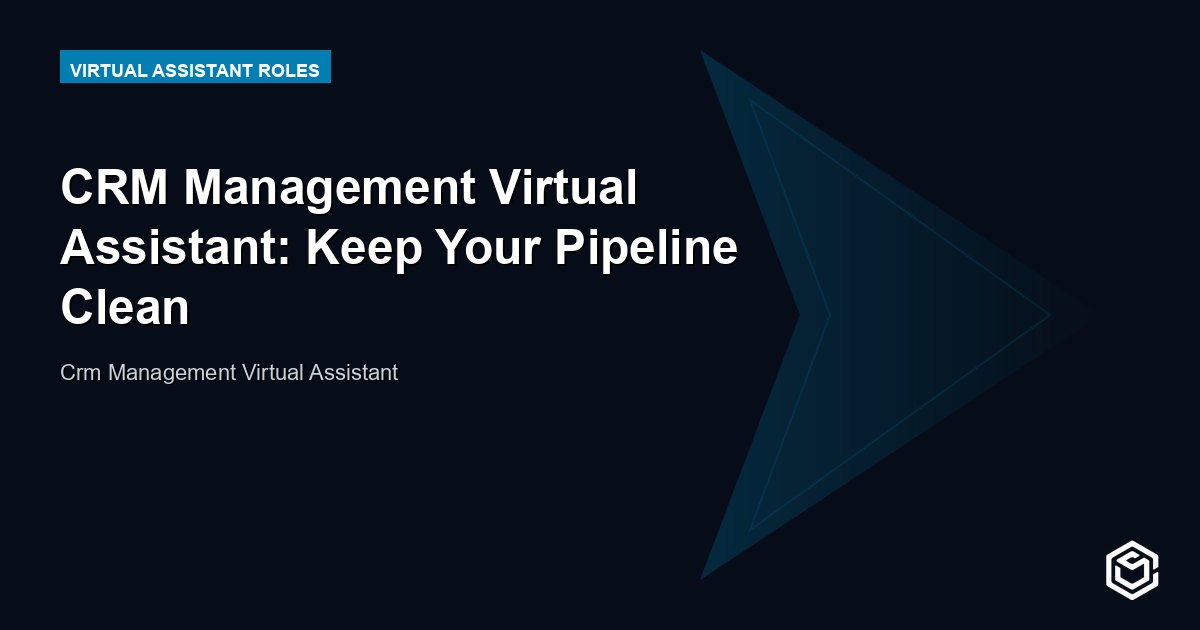 VIRTUAL ASSISTANT ROLES

CRM Management Virtual Assistant: Keep Your Pipeline Clean

Crm Management Virtual Assistant